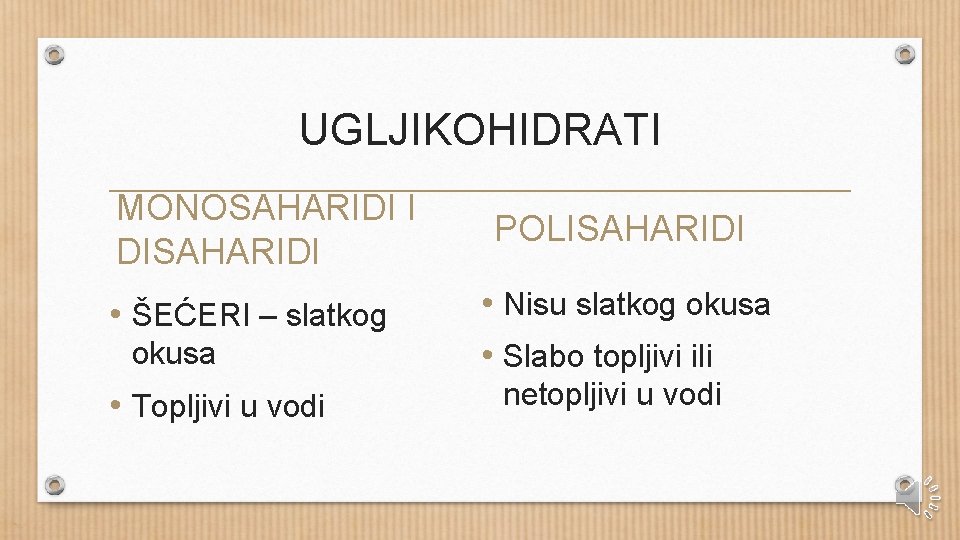 UGLJIKOHIDRATI

MONOSAHARIDI I DISAHARIDI

• ŠEĆERI – slatkog okusa
• Topljivi u vodi

POLISAHARIDI

• Nisu slatkog okusa
• Slabo topljivi ili netopljivi u vodi